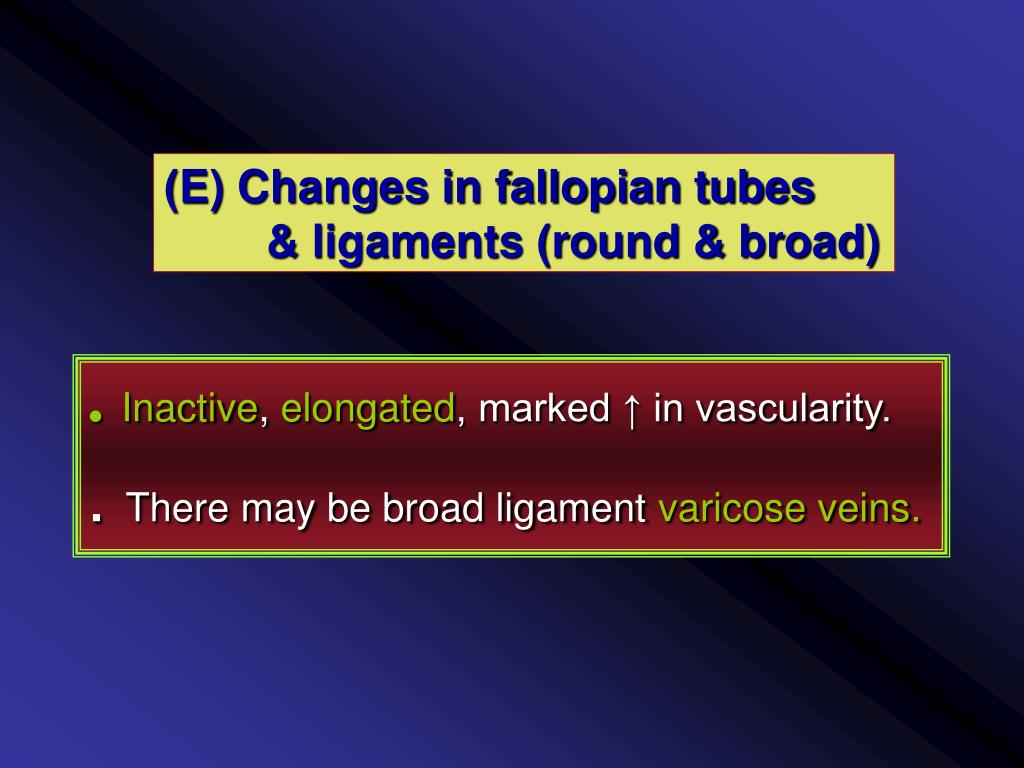 (E) Changes in fallopian tubes & ligaments (round & broad)

. Inactive, elongated, marked ↑ in vascularity.

. There may be broad ligament varicose veins.